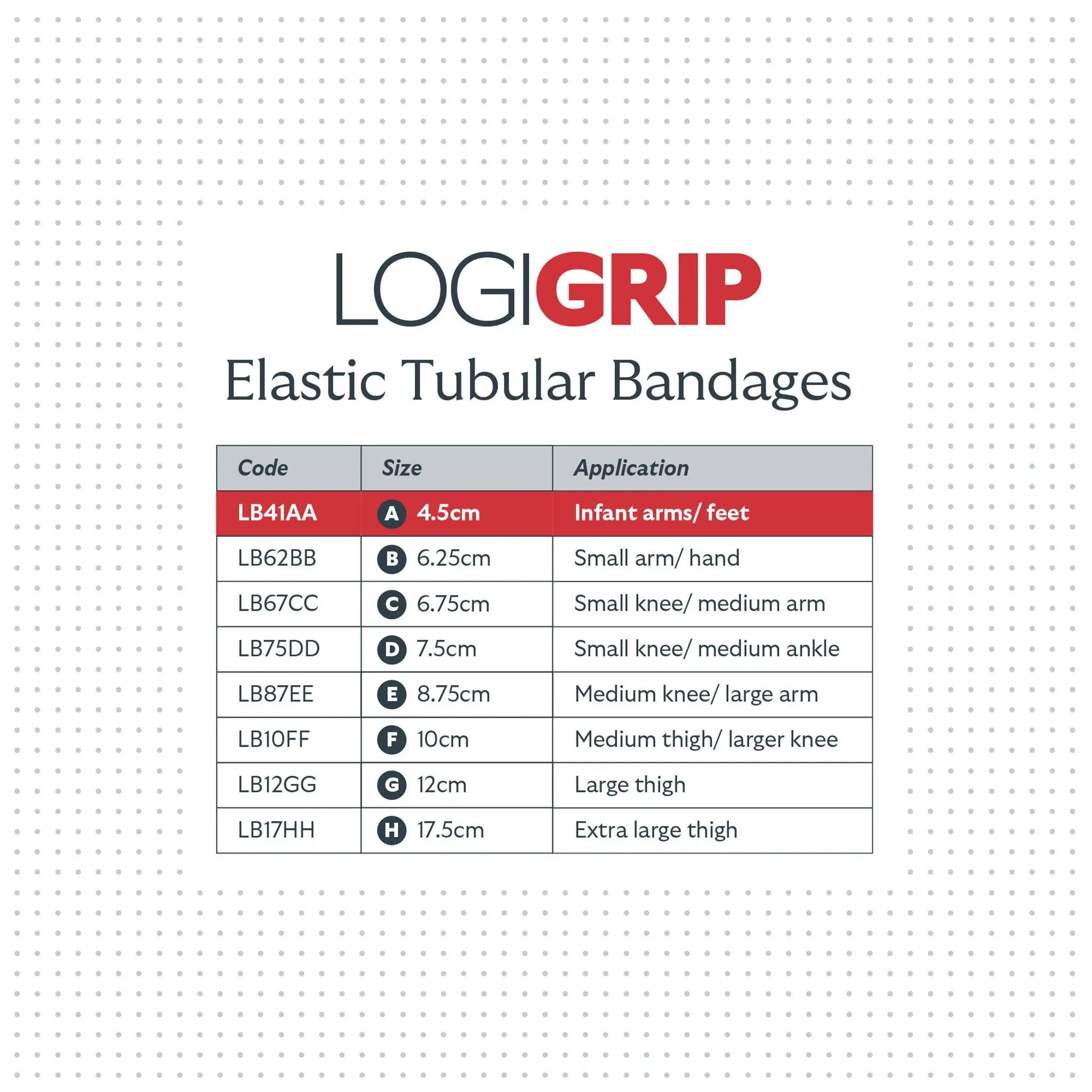 LOGIGRIP
Elastic Tubular Bandages

| Code | Size | Application |
|---|---|---|
| LB41AA | A 4.5cm | Infant arms/ feet |
| LB62BB | B 6.25cm | Small arm/ hand |
| LB67CC | C 6.75cm | Small knee/ medium arm |
| LB75DD | D 7.5cm | Small knee/ medium ankle |
| LB87EE | E 8.75cm | Medium knee/ large arm |
| LB10FF | F 10cm | Medium thigh/ larger knee |
| LB12GG | G 12cm | Large thigh |
| LB17HH | H 17.5cm | Extra large thigh |